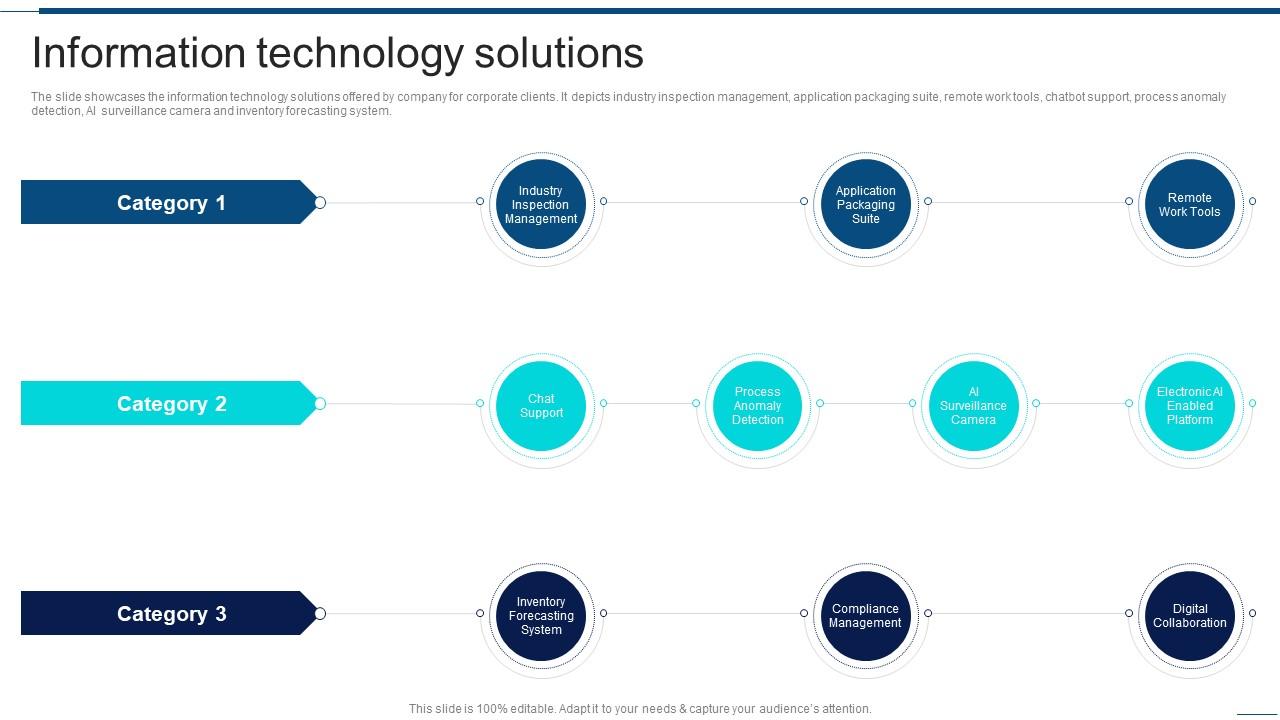 Information technology solutions

The slide showcases the information technology solutions offered by company for corporate clients. It depicts industry inspection management, application packaging suite, remote work tools, chatbot support, process anomaly detection, AI surveillance camera and inventory forecasting system.

Category 1

Industry Inspection Management

Application Packaging Suite

Remote Work Tools

Category 2

Chat Support

Process Anomaly Detection

AI Surveillance Camera

Electronic AI Enabled Platform

Category 3

Inventory Forecasting System

Compliance Management

Digital Collaboration

This slide is 100% editable. Adapt it to your needs & capture your audience's attention.